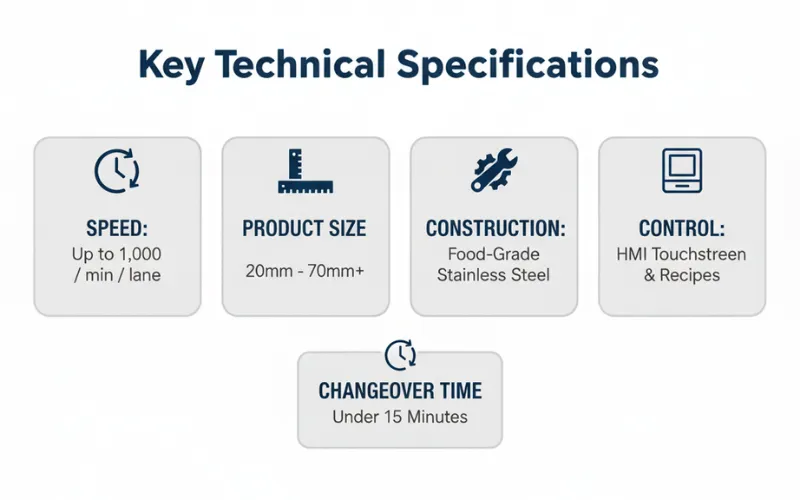 Key Technical Specifications

SPEED:
Up to 1,000 / min / lane

PRODUCT SIZE
20mm - 70mm+

CONSTRUCTION:
Food-Grade Stainless Steel

CONTROL:
HMI Touchstreen & Recipes

CHANGEOVER TIME
Under 15 Minutes